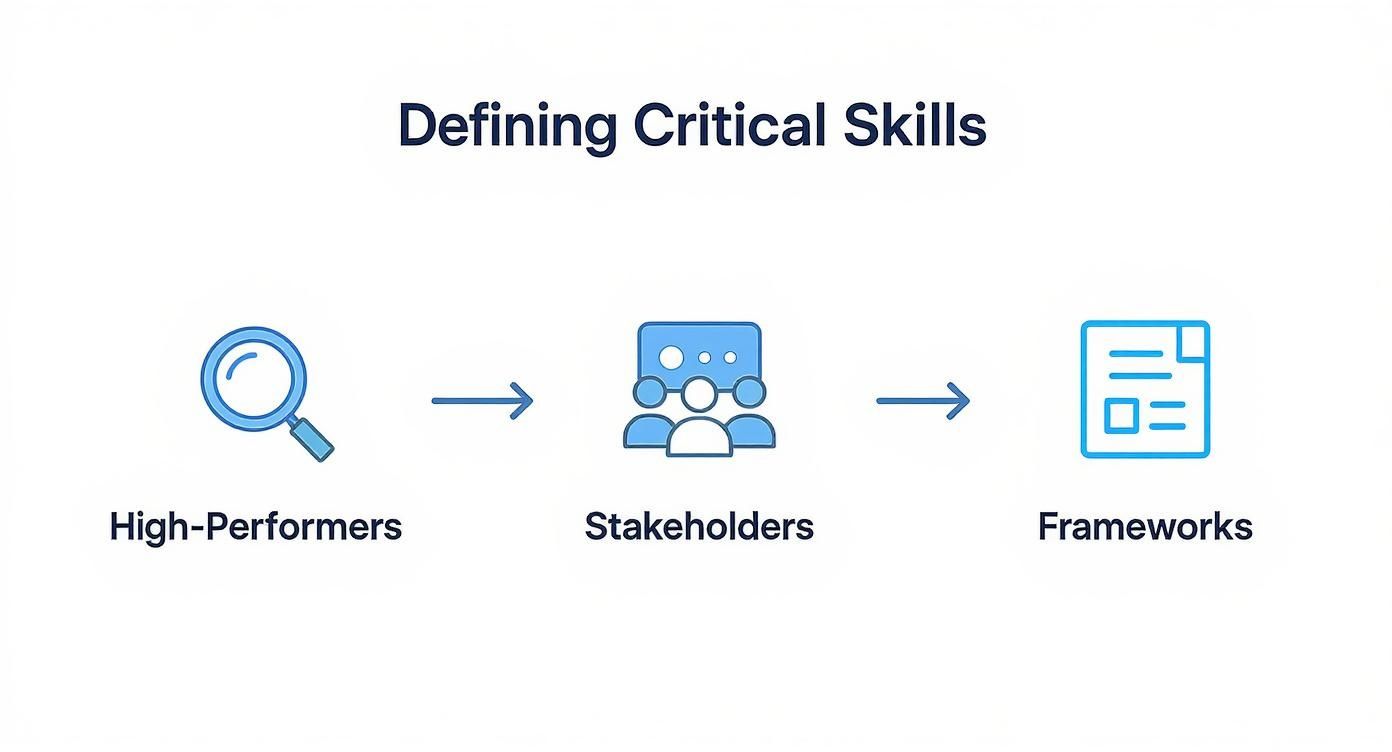 Defining Critical Skills

High-Performers

Stakeholders

Frameworks